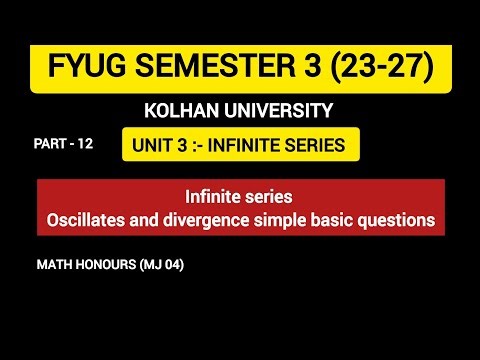 FYUG SEMESTER 3 (23-27)

KOLHAN UNIVERSITY

PART - 12

UNIT 3 :- INFINITE SERIES

Infinite series
Oscillates and divergence simple basic questions

MATH HONOURS (MJ 04)